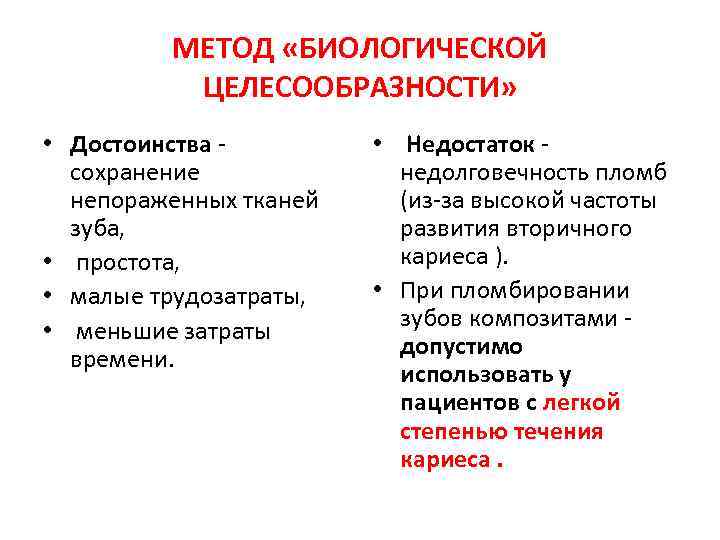 МЕТОД «БИОЛОГИЧЕСКОЙ ЦЕЛЕСООБРАЗНОСТИ»

• Достоинства - сохранение непораженных тканей зуба,
• простота,
• малые трудозатраты,
• меньшие затраты времени.

• Недостаток - недолговечность пломб (из-за высокой частоты развития вторичного кариеса ).
• При пломбировании зубов композитами - допустимо использовать у пациентов с легкой степенью течения кариеса .